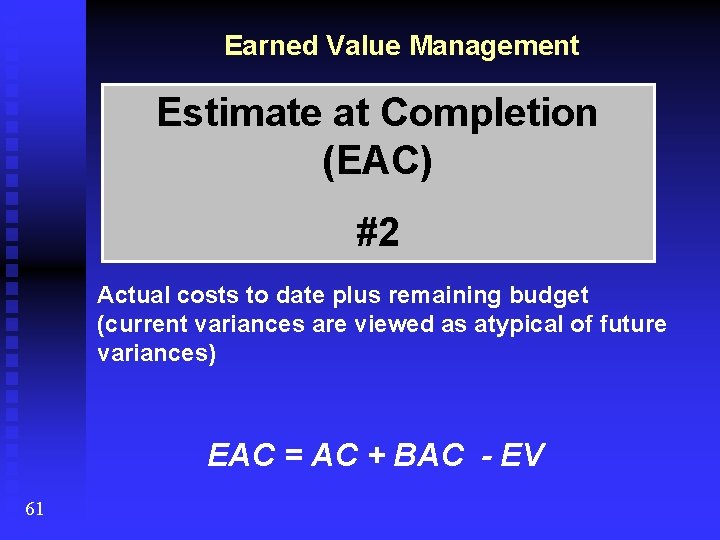 Earned Value Management

Estimate at Completion (EAC)

#2

Actual costs to date plus remaining budget (current variances are viewed as atypical of future variances)

$EAC = AC + BAC - EV$

61